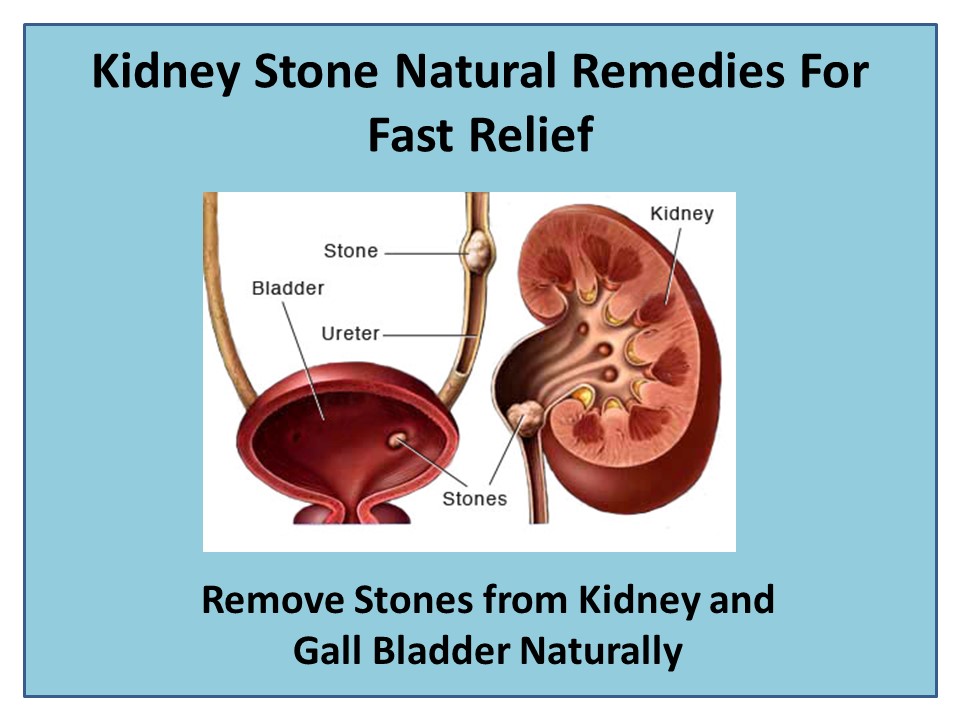 Kidney Stone Natural Remedies For Fast Relief

Kidney
Stone
Bladder
Ureter
Stones

Remove Stones from Kidney and Gall Bladder Naturally